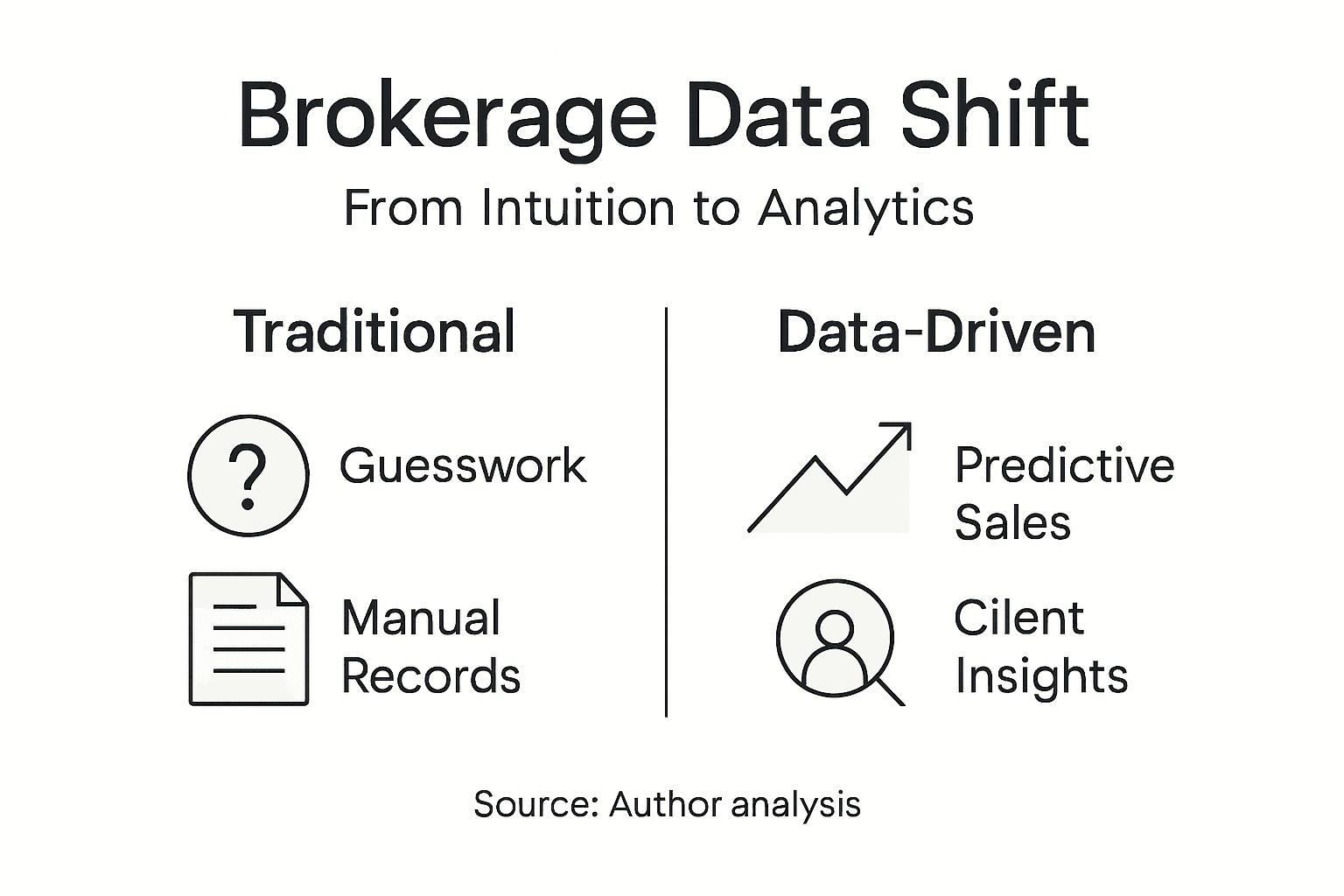 Brokerage Data Shift

From Intuition to Analytics

Traditional

?

Guesswork

Manual Records

Data-Driven

Predictive Sales

Cilent Insights

Source: Author analysis